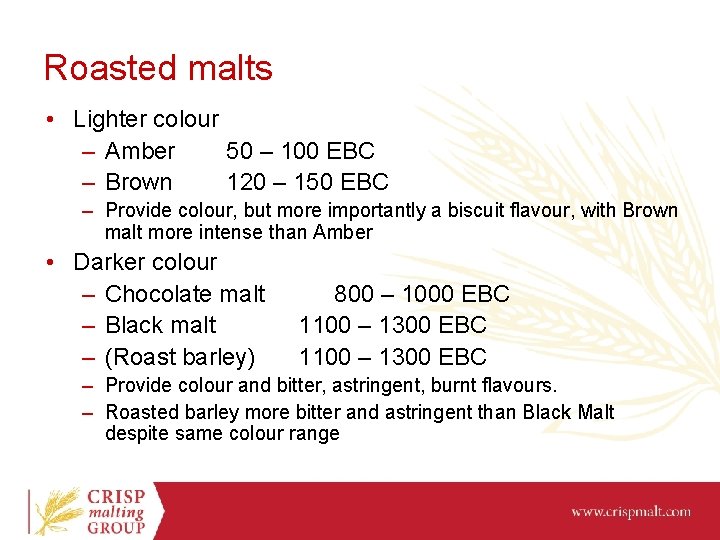 Roasted malts

• Lighter colour
– Amber 50 – 100 EBC
– Brown 120 – 150 EBC
– Provide colour, but more importantly a biscuit flavour, with Brown malt more intense than Amber

• Darker colour
– Chocolate malt 800 – 1000 EBC
– Black malt 1100 – 1300 EBC
– (Roast barley) 1100 – 1300 EBC
– Provide colour and bitter, astringent, burnt flavours.
– Roasted barley more bitter and astringent than Black Malt despite same colour range

CRISP malting GROUP

www.crispmalt.com